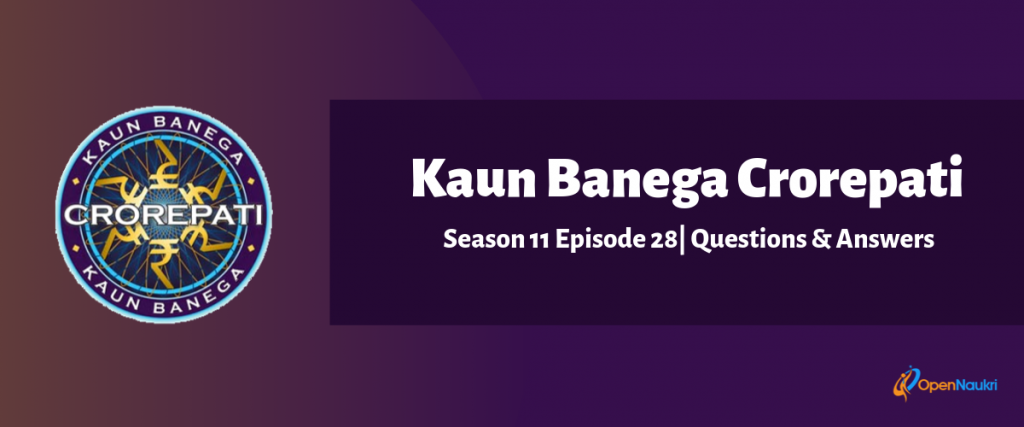 KAUN BANEGA
CROREPATI
KAUN BANEGA

Kaun Banega Crorepati

Season 11 Episode 28| Questions & Answers

OpenNaukri